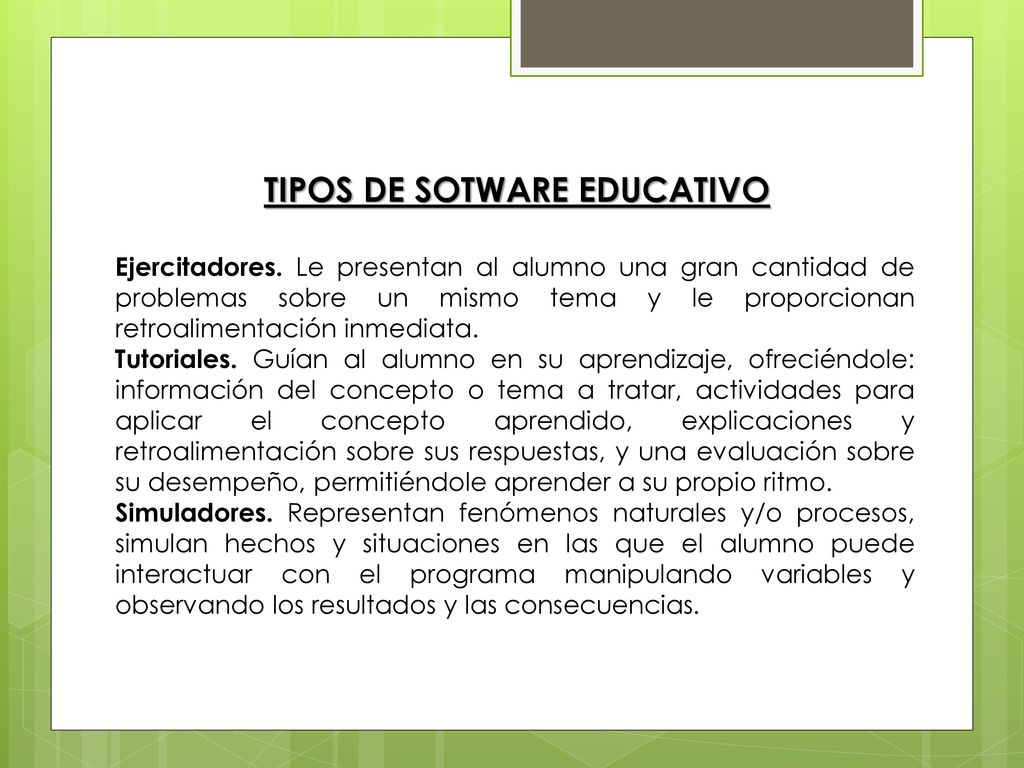 TIPOS DE SOTWARE EDUCATIVO

Ejercitadores. Le presentan al alumno una gran cantidad de problemas sobre un mismo tema y le proporcionan retroalimentación inmediata.
Tutoriales. Guían al alumno en su aprendizaje, ofreciéndole: información del concepto o tema a tratar, actividades para aplicar el concepto aprendido, explicaciones y retroalimentación sobre sus respuestas, y una evaluación sobre su desempeño, permitiéndole aprender a su propio ritmo.
Simuladores. Representan fenómenos naturales y/o procesos, simulan hechos y situaciones en las que el alumno puede interactuar con el programa manipulando variables y observando los resultados y las consecuencias.